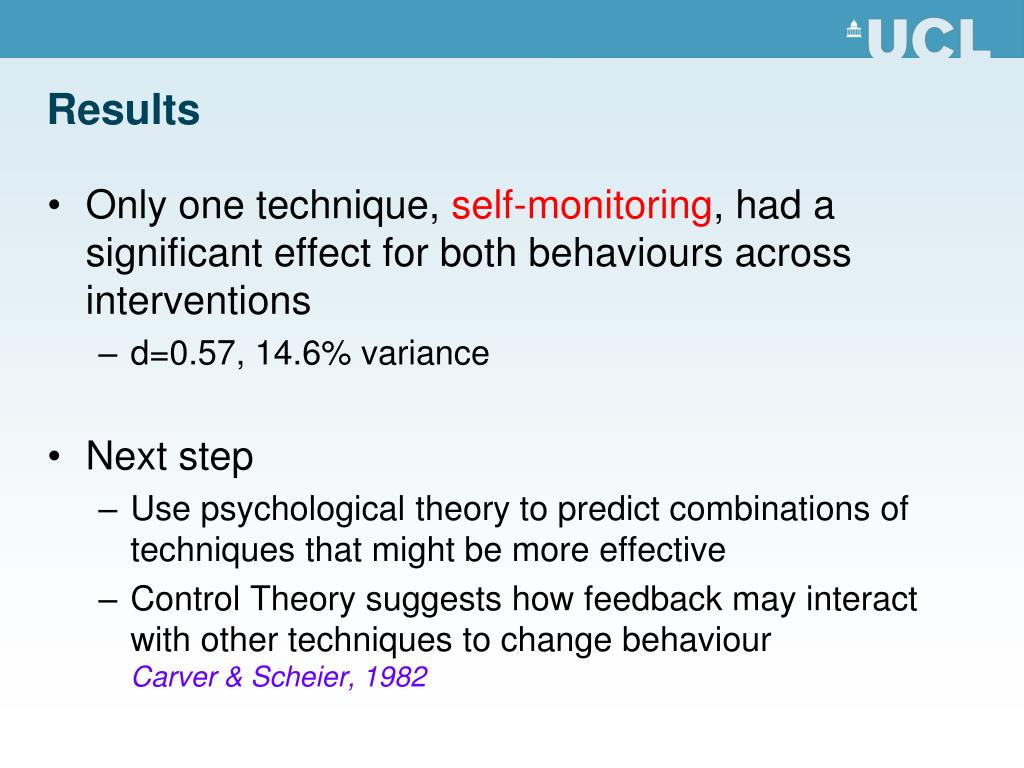 UCL

Results

• Only one technique, self-monitoring, had a significant effect for both behaviours across interventions
– d=0.57, 14.6% variance

• Next step
– Use psychological theory to predict combinations of techniques that might be more effective
– Control Theory suggests how feedback may interact with other techniques to change behaviour
Carver & Scheier, 1982